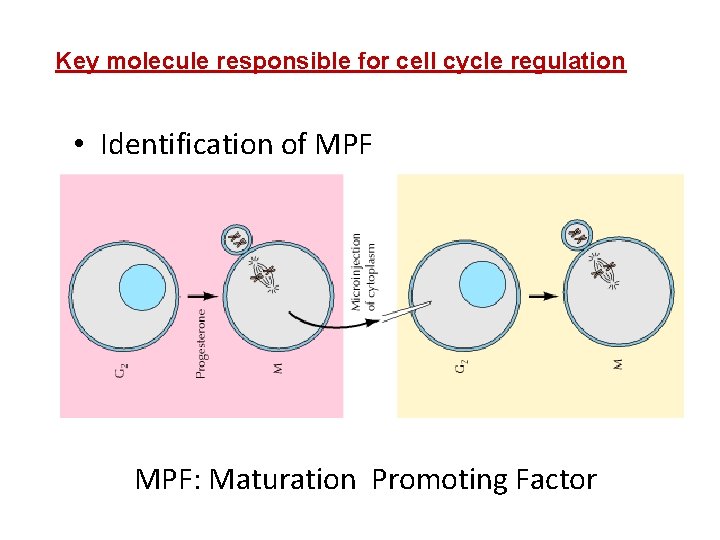 Key molecule responsible for cell cycle regulation

• Identification of MPF

$G_2$

Progesterone

M

Microinjection of cytoplasm

$G_2$

M

MPF: Maturation Promoting Factor